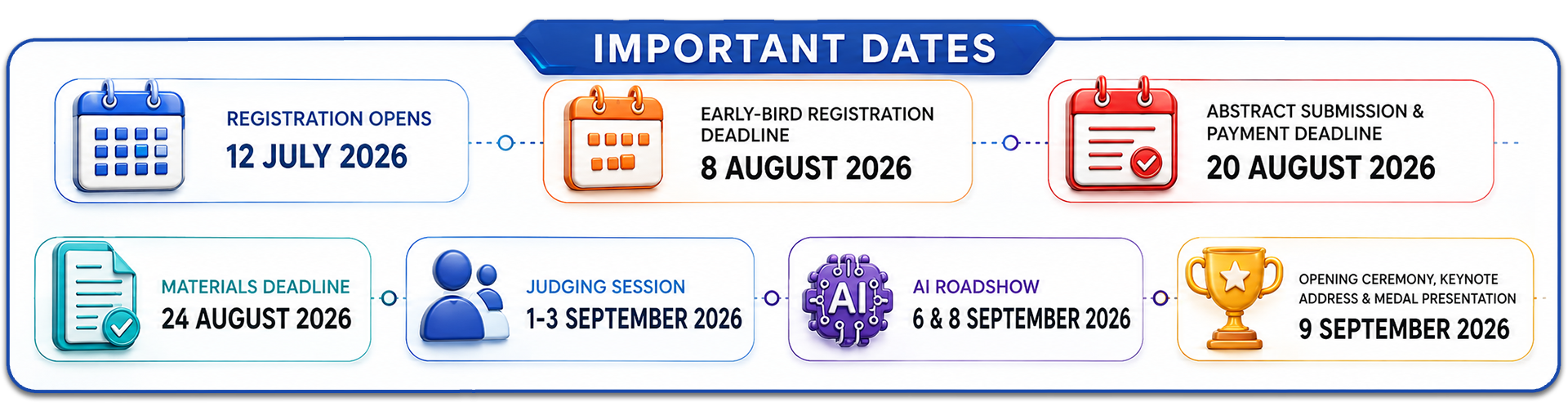 IMPORTANT DATES

REGISTRATION OPENS
12 JULY 2026

EARLY-BIRD REGISTRATION DEADLINE
8 AUGUST 2026

ABSTRACT SUBMISSION & PAYMENT DEADLINE
20 AUGUST 2026

MATERIALS DEADLINE
24 AUGUST 2026

JUDGING SESSION
1-3 SEPTEMBER 2026

AI

AI ROADSHOW
6 & 8 SEPTEMBER 2026

OPENING CEREMONY, KEYNOTE ADDRESS & MEDAL PRESENTATION
9 SEPTEMBER 2026